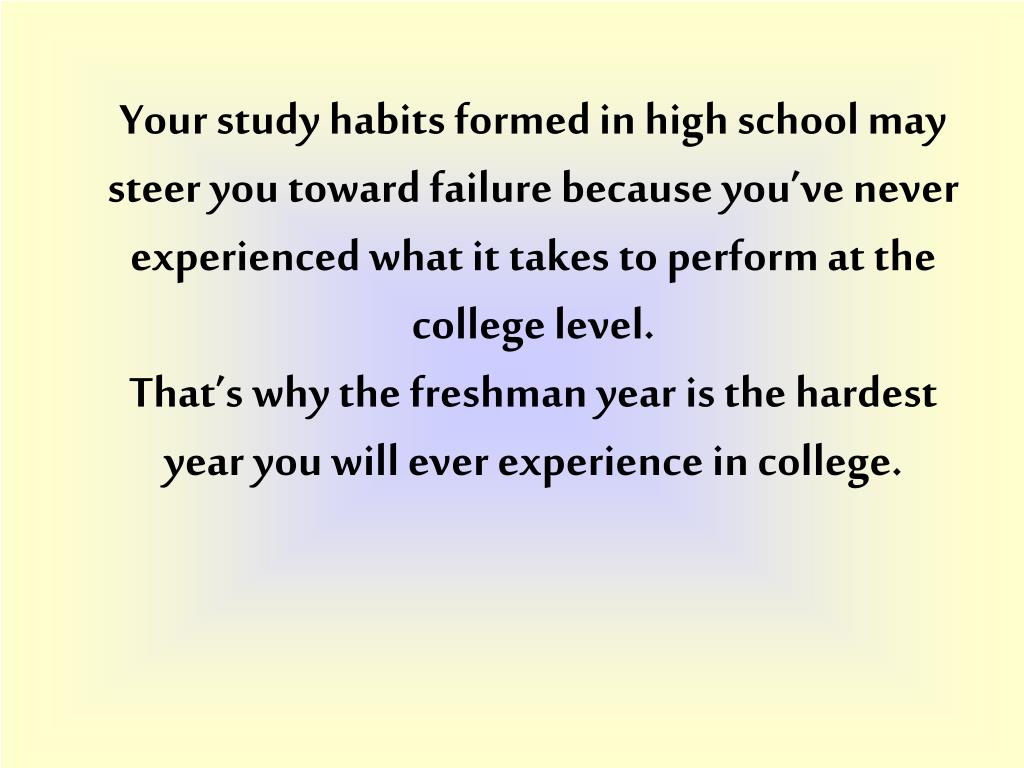 Your study habits formed in high school may steer you toward failure because you've never experienced what it takes to perform at the college level.
That's why the freshman year is the hardest year you will ever experience in college.